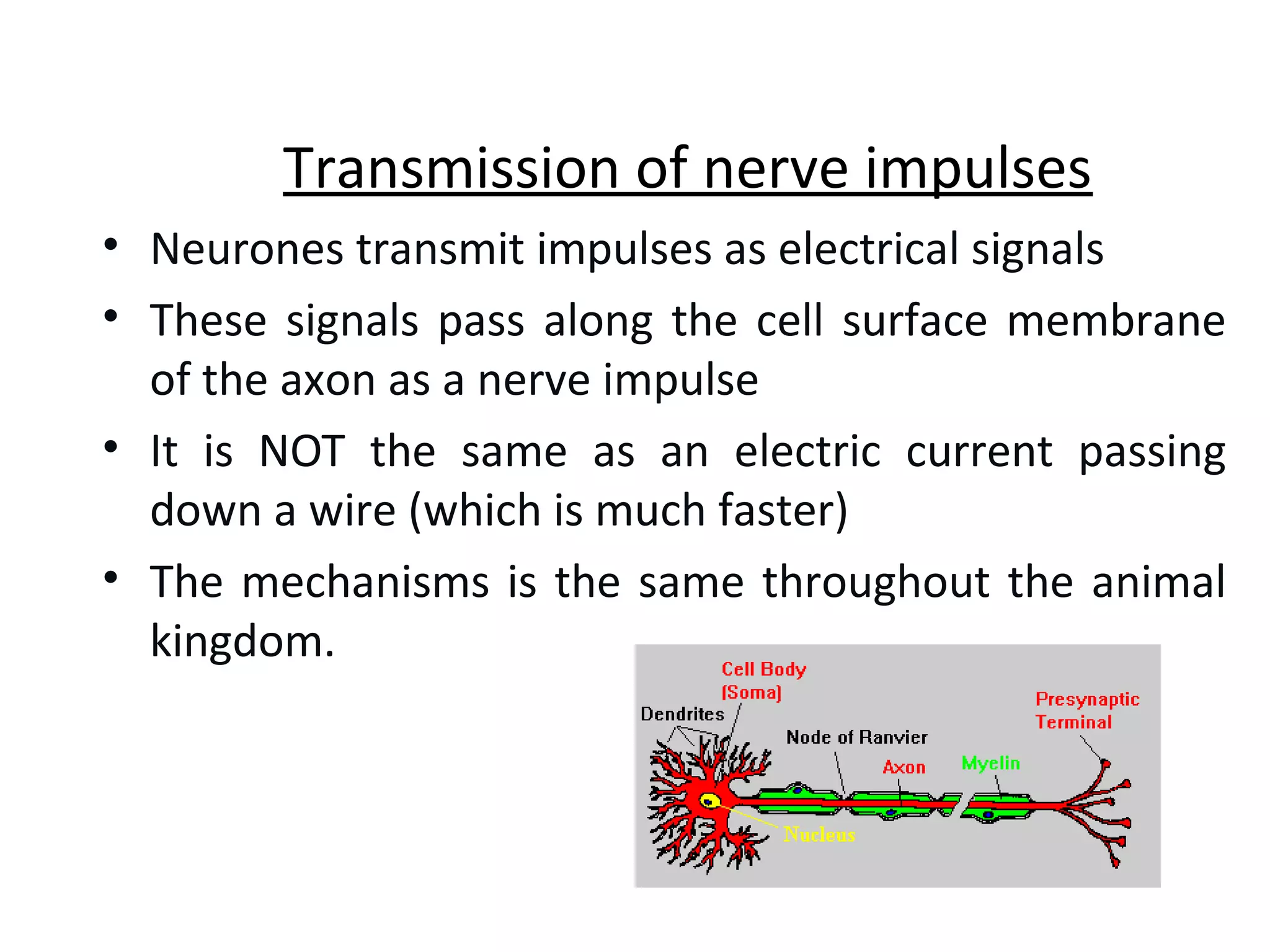 Transmission of nerve impulses

• Neurones transmit impulses as electrical signals
• These signals pass along the cell surface membrane of the axon as a nerve impulse
• It is NOT the same as an electric current passing down a wire (which is much faster)
• The mechanisms is the same throughout the animal kingdom.

Cell Body (Soma)
Dendrites
Node of Ranvier
Axon
Myelin
Presynaptic Terminal
Nucleus